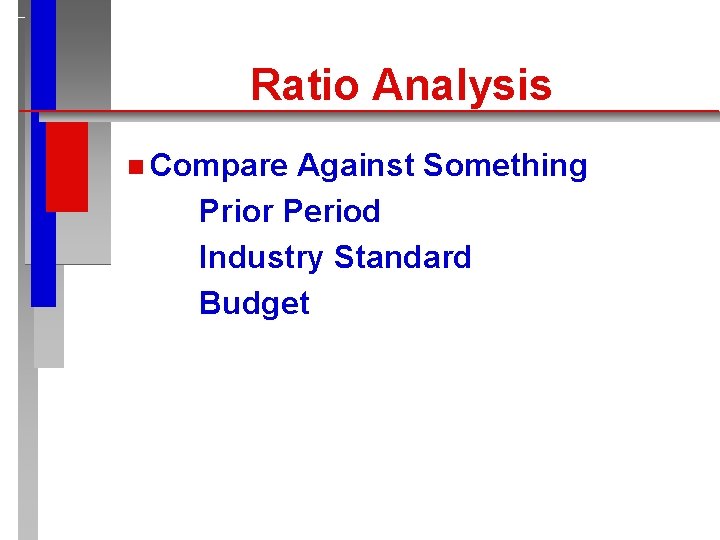 Ratio Analysis

Compare Against Something

Prior Period

Industry Standard

Budget